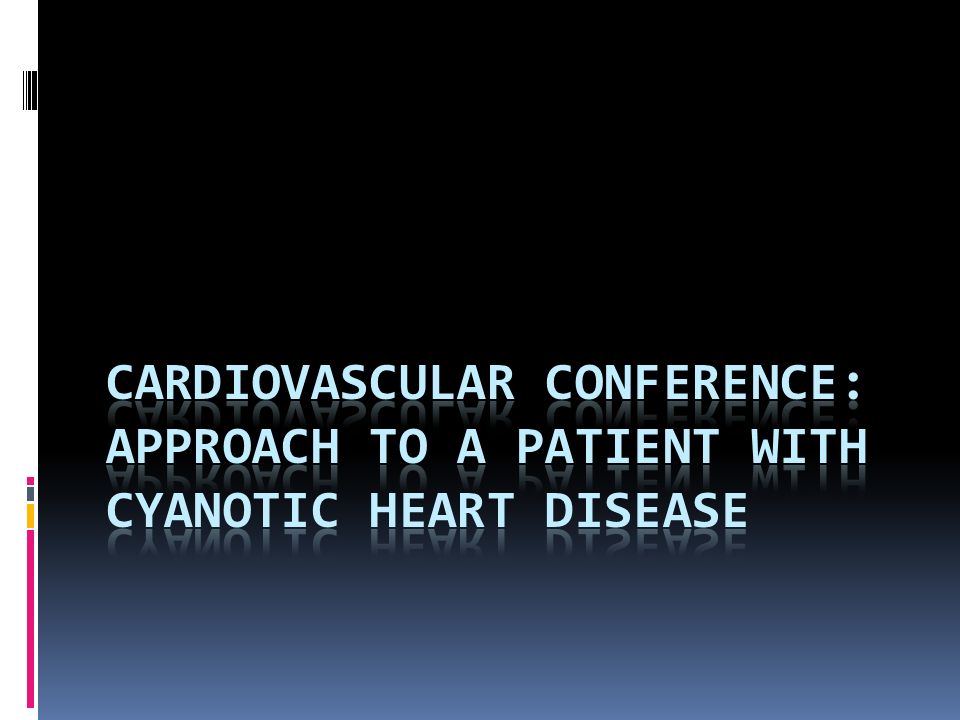 CARDIOVASCULAR CONFERENCE: APPROACH TO A PATIENT WITH CYANOTIC HEART DISEASE